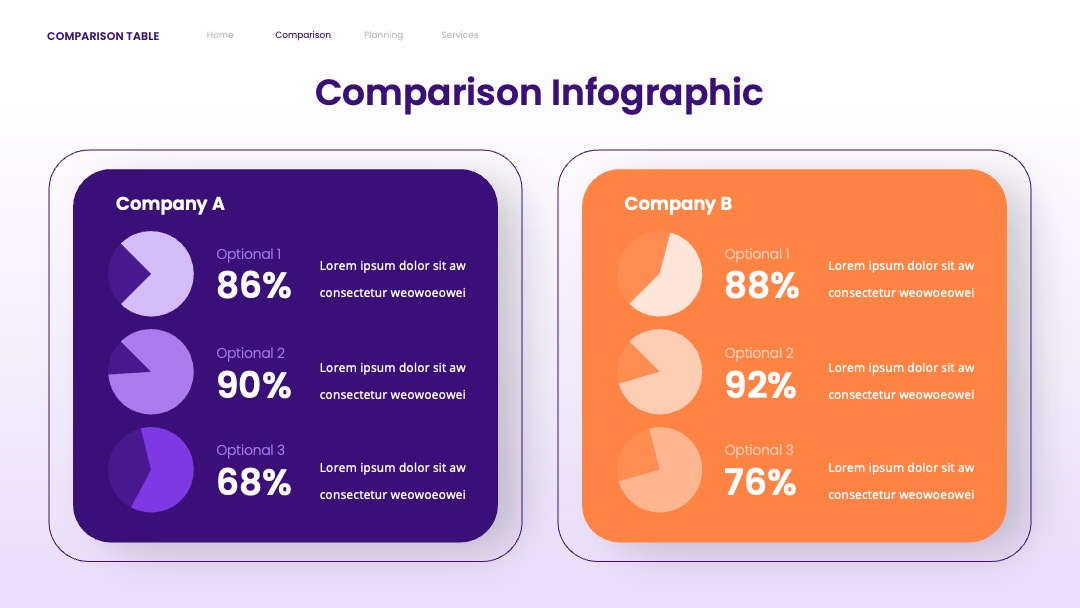 COMPARISON TABLE

Home

Comparison

Planning

Services

Comparison Infographic

Company A

Optional 1
86%
Lorem ipsum dolor sit aw consectetur weowoeowei

Optional 2
90%
Lorem ipsum dolor sit aw consectetur weowoeowei

Optional 3
68%
Lorem ipsum dolor sit aw consectetur weowoeowei

Company B

Optional 1
88%
Lorem ipsum dolor sit aw consectetur weowoeowei

Optional 2
92%
Lorem ipsum dolor sit aw consectetur weowoeowei

Optional 3
76%
Lorem ipsum dolor sit aw consectetur weowoeowei